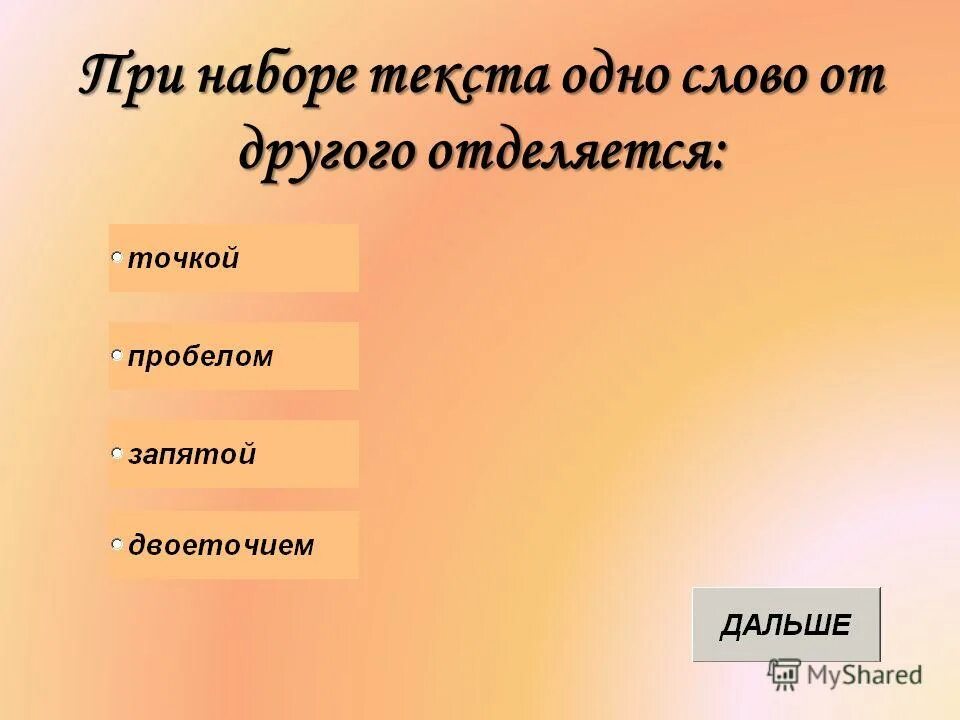 При наборе текста одно слово от другого отделяется:

точкой

пробелом

запятой

двоеточием

ДАЛЬШЕ

MyShared